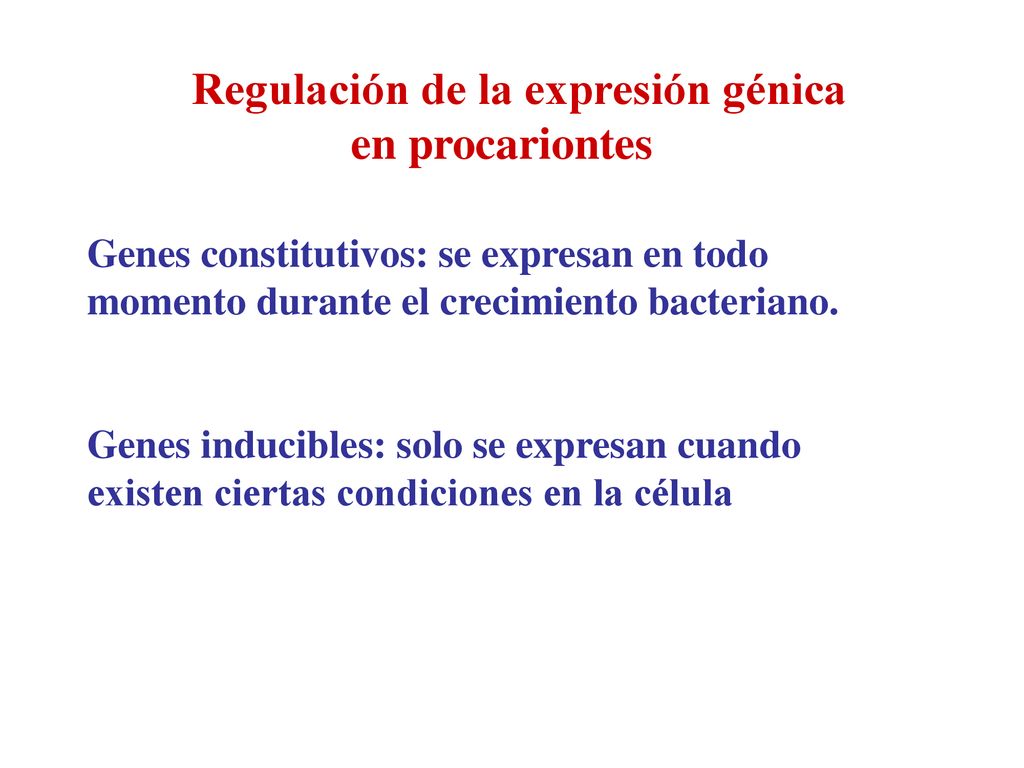 Regulación de la expresión génica
en procariontes

Genes constitutivos: se expresan en todo momento durante el crecimiento bacteriano.

Genes inducibles: solo se expresan cuando existen ciertas condiciones en la célula